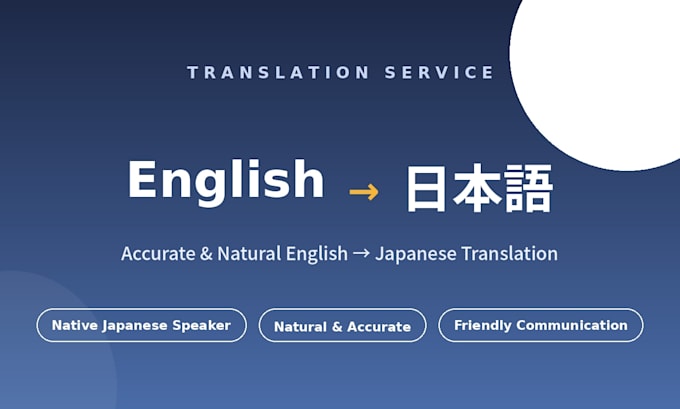 TRANSLATION SERVICE

English → 日本語

Accurate & Natural English → Japanese Translation

Native Japanese Speaker

Natural & Accurate

Friendly Communication